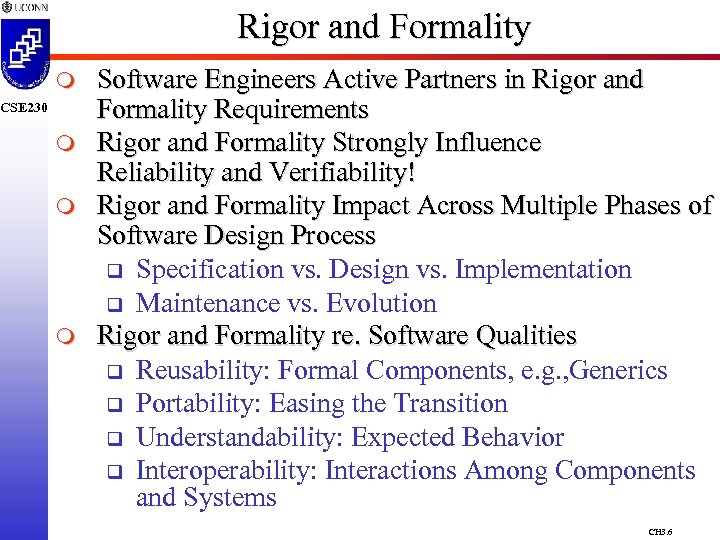 UCONN

CSE230

Rigor and Formality

Software Engineers Active Partners in Rigor and Formality Requirements

Rigor and Formality Strongly Influence Reliability and Verifiability!

Rigor and Formality Impact Across Multiple Phases of Software Design Process

Specification vs. Design vs. Implementation

Maintenance vs. Evolution

Rigor and Formality re. Software Qualities

Reusability: Formal Components, e.g.,Generics

Portability: Easing the Transition

Understandability: Expected Behavior

Interoperability: Interactions Among Components and Systems

CH3.6